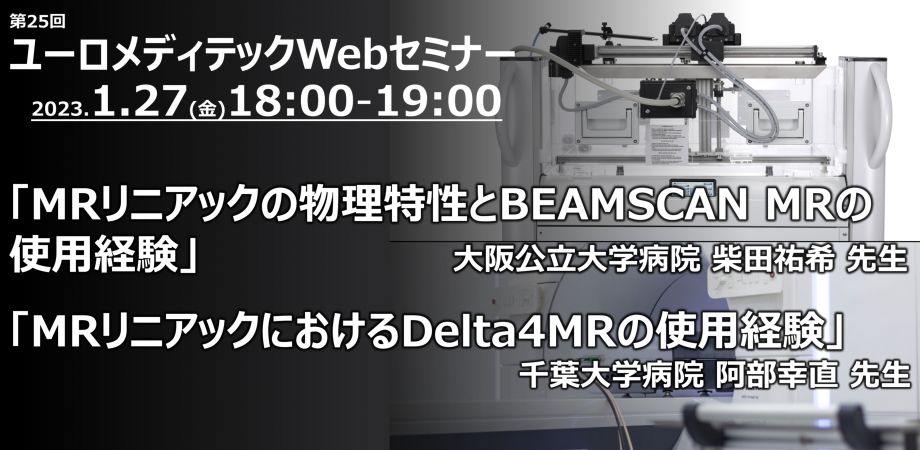 第25回
ユーロメディテックWebセミナー
2023.1.27(金)18:00-19:00

「MRリニアックの物理特性とBEAMSCAN MRの使用経験」
大阪公立大学病院 柴田祐希 先生

「MRリニアックにおけるDelta4MRの使用経験」
千葉大学病院 阿部幸直 先生